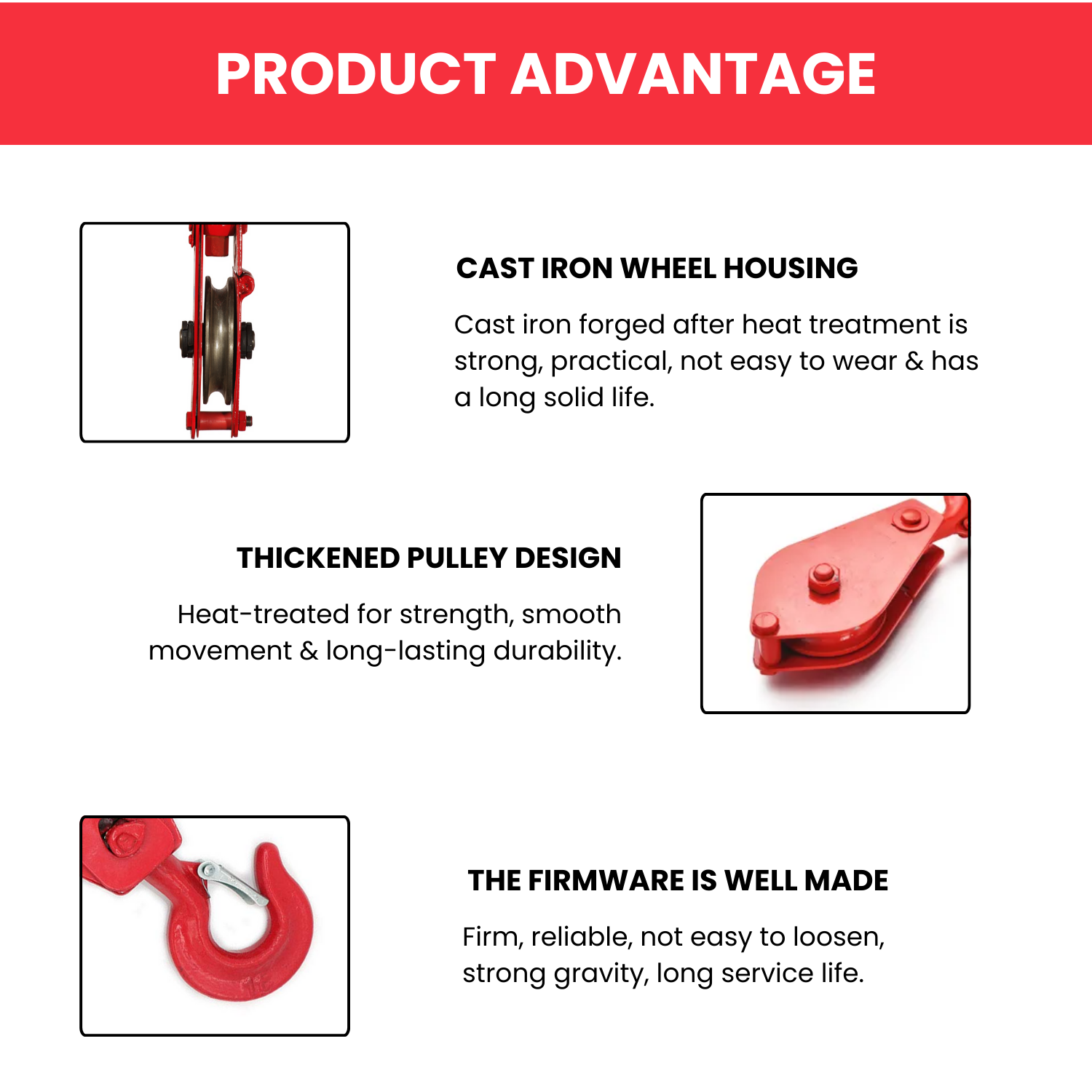 PRODUCT ADVANTAGE

CAST IRON WHEEL HOUSING

Cast iron forged after heat treatment is strong, practical, not easy to wear & has a long solid life.

THICKENED PULLEY DESIGN

Heat-treated for strength, smooth movement & long-lasting durability.

THE FIRMWARE IS WELL MADE

Firm, reliable, not easy to loosen, strong gravity, long service life.